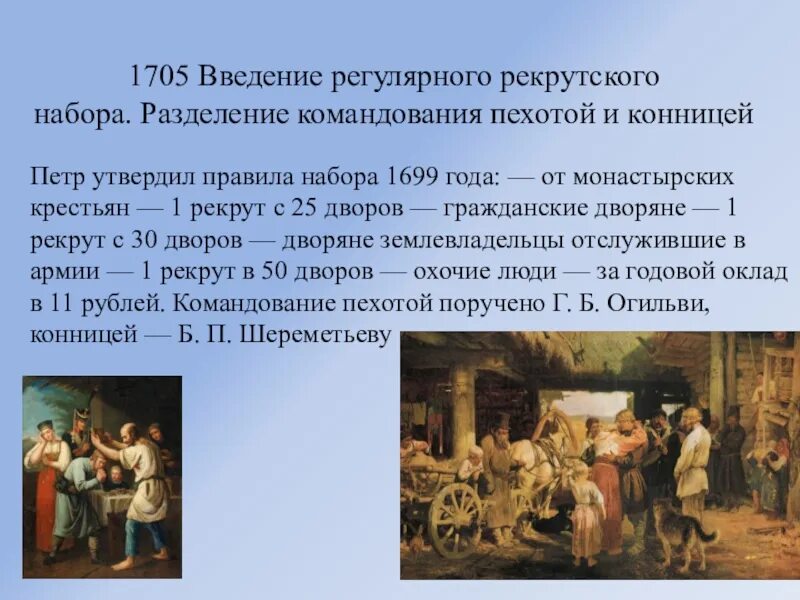 1705 Введение регулярного рекрутского набора. Разделение командования пехотой и конницей

Петр утвердил правила набора 1699 года: — от монастырских крестьян — 1 рекрут с 25 дворов — гражданские дворяне — 1 рекрут с 30 дворов — дворяне землевладельцы отслужившие в армии — 1 рекрут в 50 дворов — охочие люди — за годовой оклад в 11 рублей. Командование пехотой поручено Г. Б. Огильви, конницей — Б. П. Шереметьеву